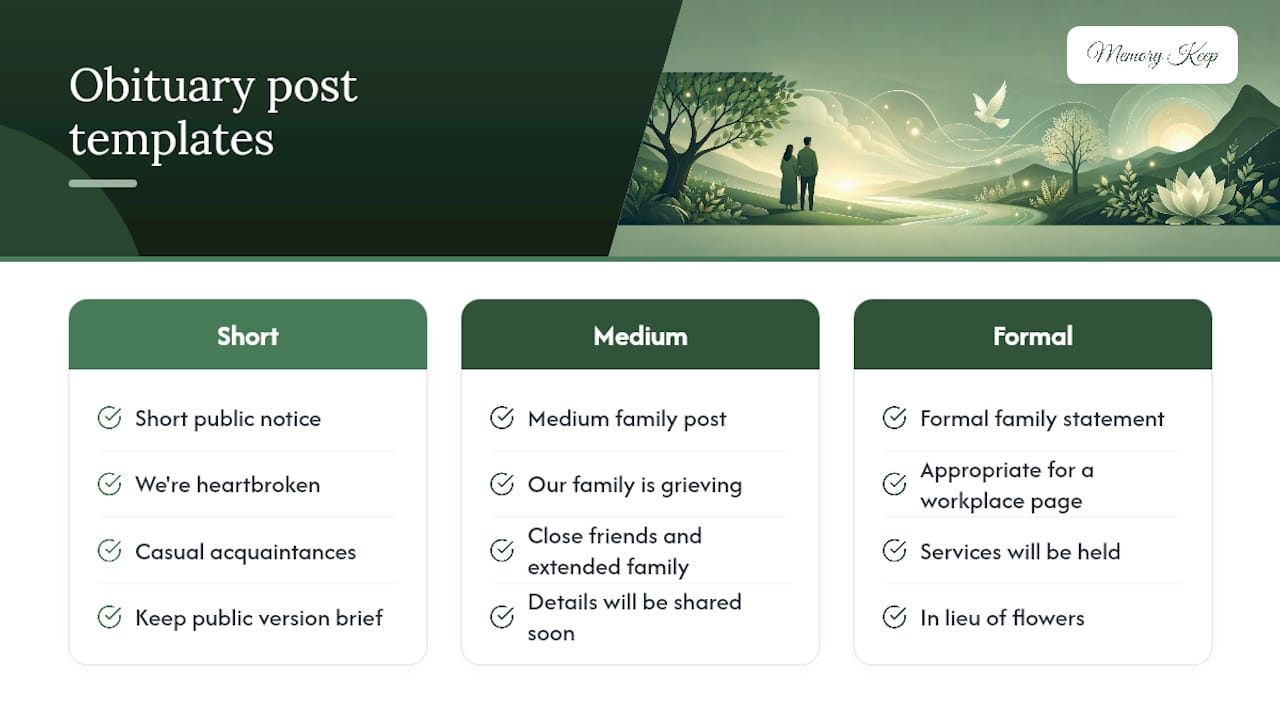 Obituary post templates

Memory Keep

Short

Short public notice

We're heartbroken

Casual acquaintances

Keep public version brief

Medium

Medium family post

Our family is grieving

Close friends and extended family

Details will be shared soon

Formal

Formal family statement

Appropriate for a workplace page

Services will be held

In lieu of flowers